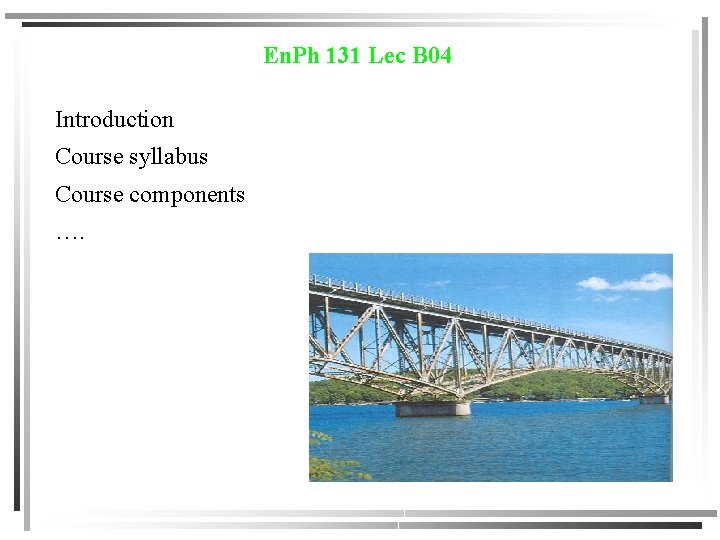 EnPh 131 Lec B04

Introduction

Course syllabus

Course components

….